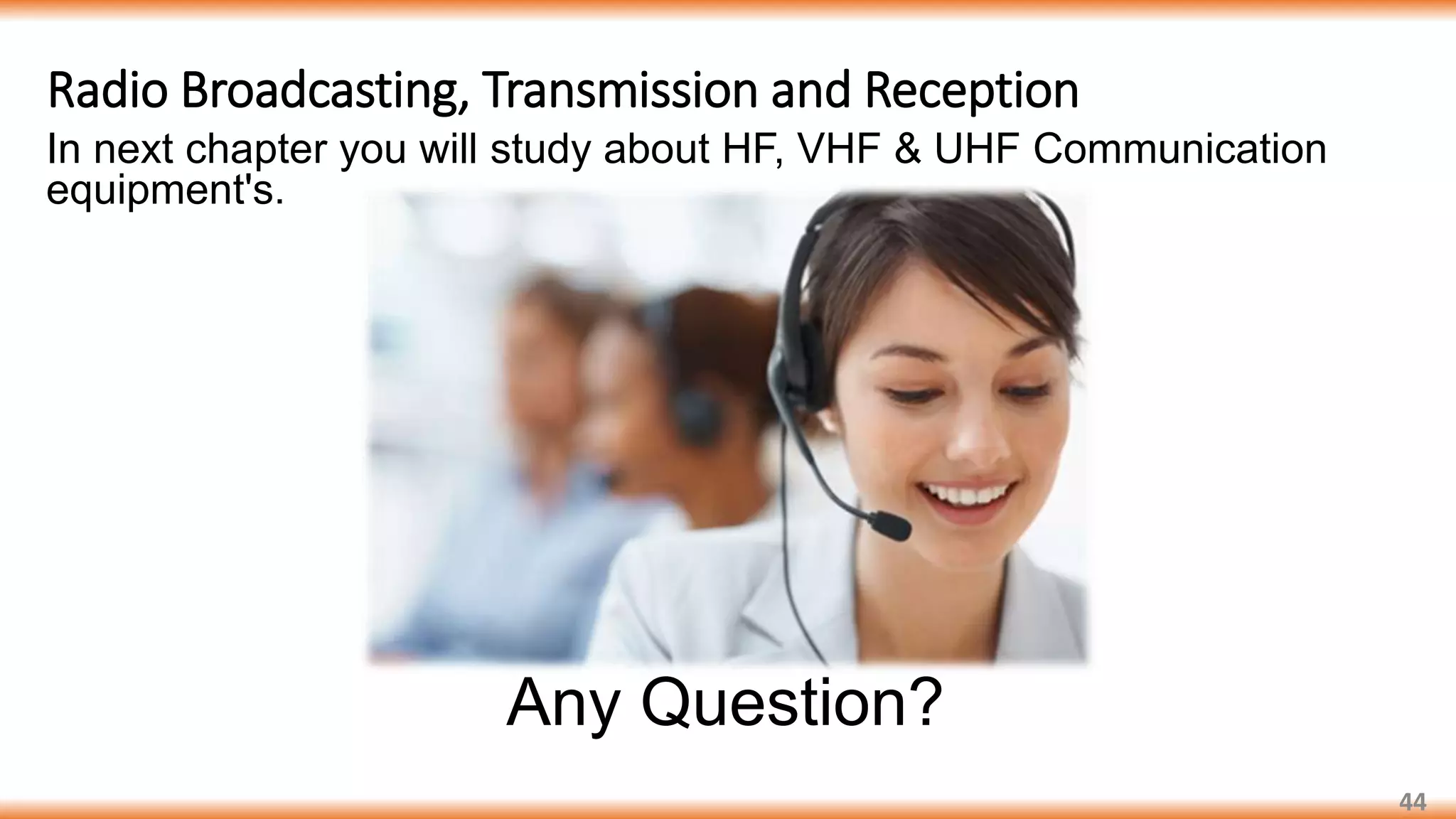 Radio Broadcasting, Transmission and Reception

In next chapter you will study about HF, VHF & UHF Communication equipment's.

Any Question?

44